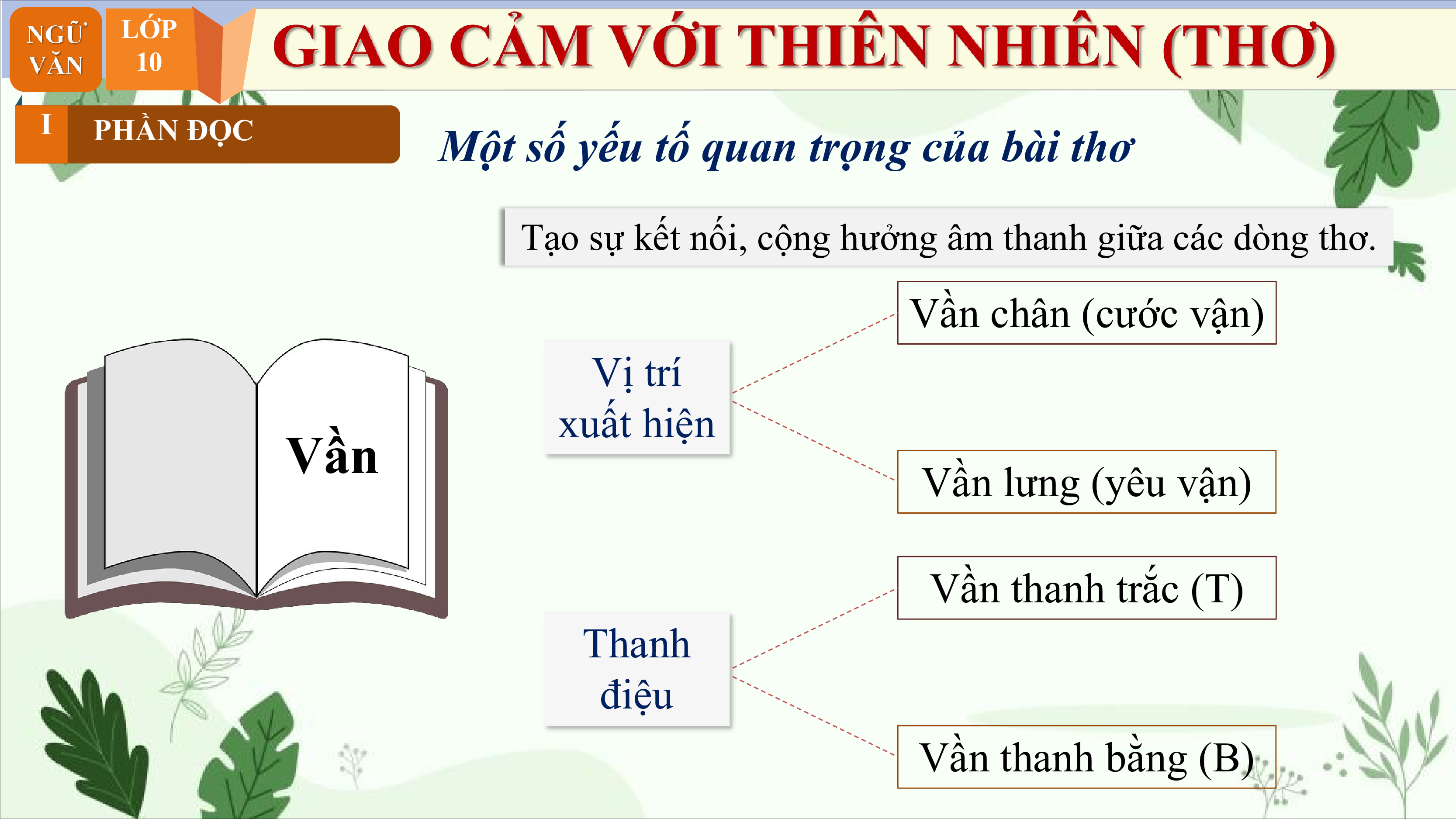 NGỮ VĂN

LỚP 10

GIAO CẢM VỚI THIÊN NHIÊN (THƠ)

I PHẦN ĐỌC

Một số yếu tố quan trọng của bài thơ

Tạo sự kết nối, cộng hưởng âm thanh giữa các dòng thơ.

Vần

Vị trí xuất hiện

Vần chân (cước vận)

Vần lưng (yêu vận)

Thanh điệu

Vần thanh trắc (T)

Vần thanh bằng (B)